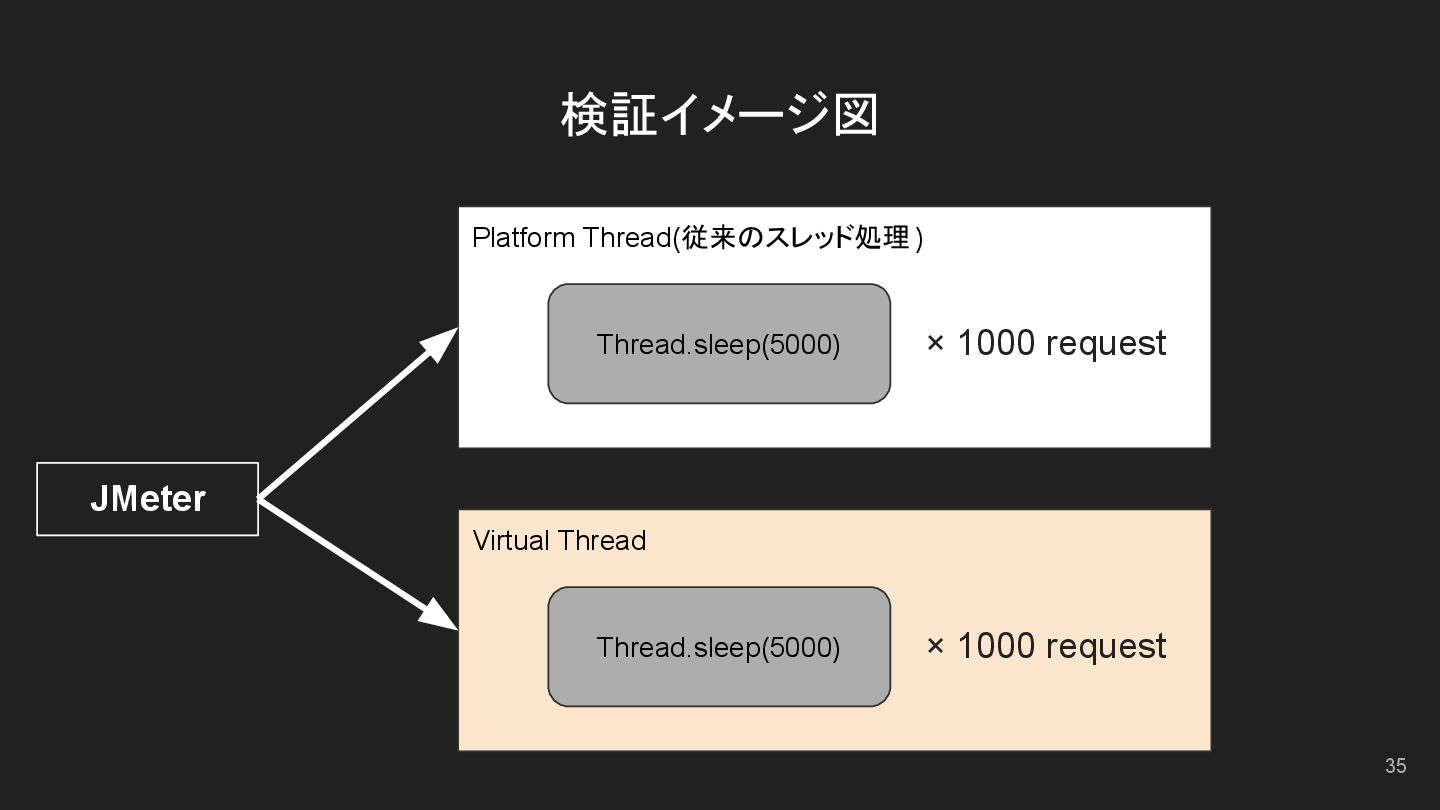 検証イメージ図

JMeter

Platform Thread(従来のスレッド処理)

Thread.sleep(5000)

× 1000 request

Virtual Thread

Thread.sleep(5000)

× 1000 request

35